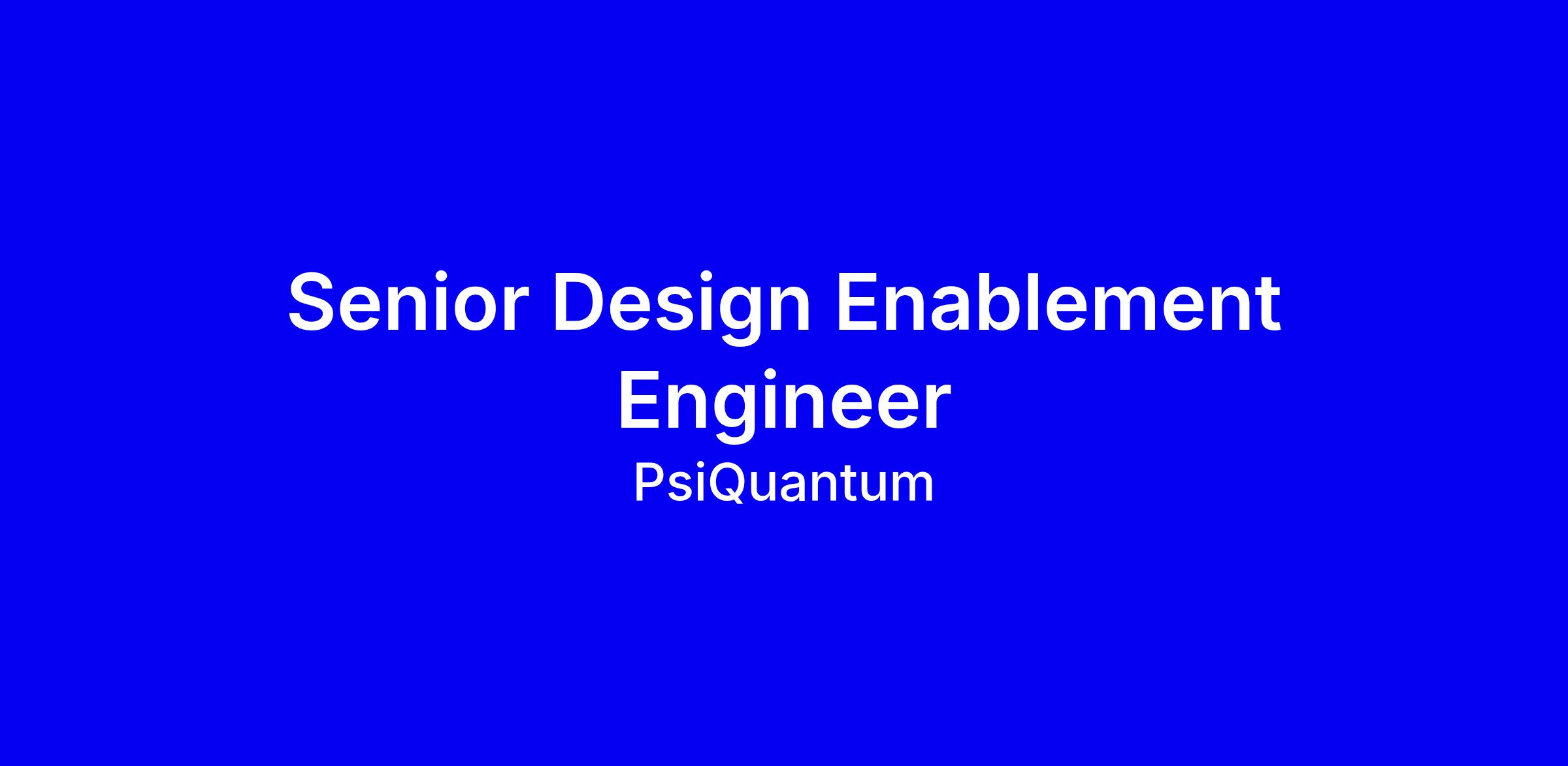 Senior Design Enablement Engineer

PsiQuantum